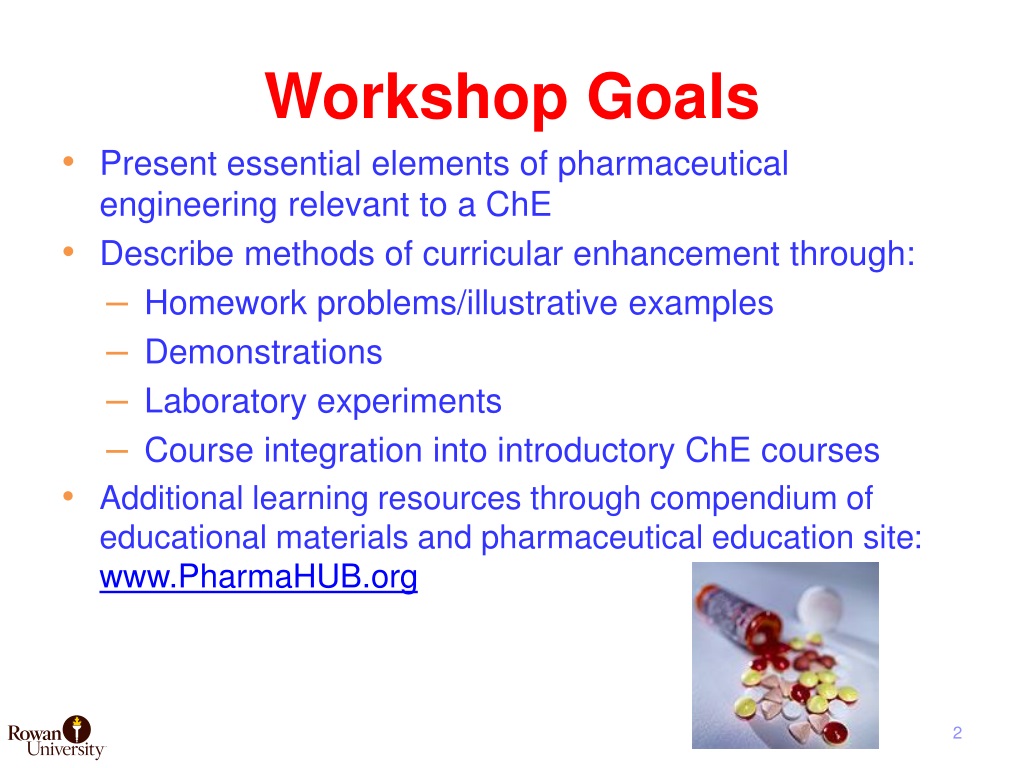 Workshop Goals

• Present essential elements of pharmaceutical engineering relevant to a ChE
• Describe methods of curricular enhancement through:
– Homework problems/illustrative examples
– Demonstrations
– Laboratory experiments
– Course integration into introductory ChE courses
• Additional learning resources through compendium of educational materials and pharmaceutical education site: www.PharmaHUB.org

Rowan University

2